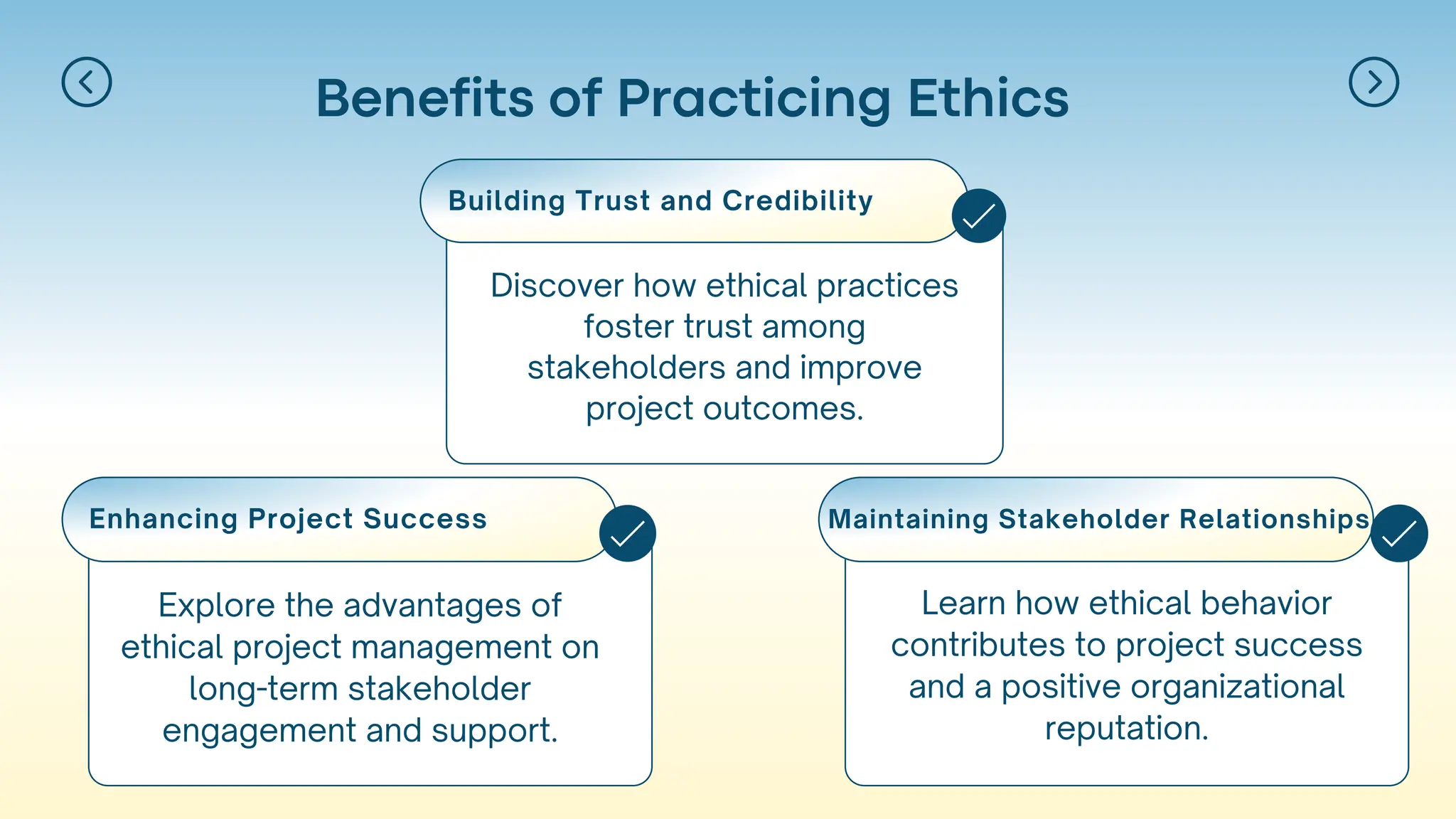 Benefits of Practicing Ethics

Building Trust and Credibility

Discover how ethical practices foster trust among stakeholders and improve project outcomes.

Enhancing Project Success

Explore the advantages of ethical project management on long-term stakeholder engagement and support.

Maintaining Stakeholder Relationships

Learn how ethical behavior contributes to project success and a positive organizational reputation.